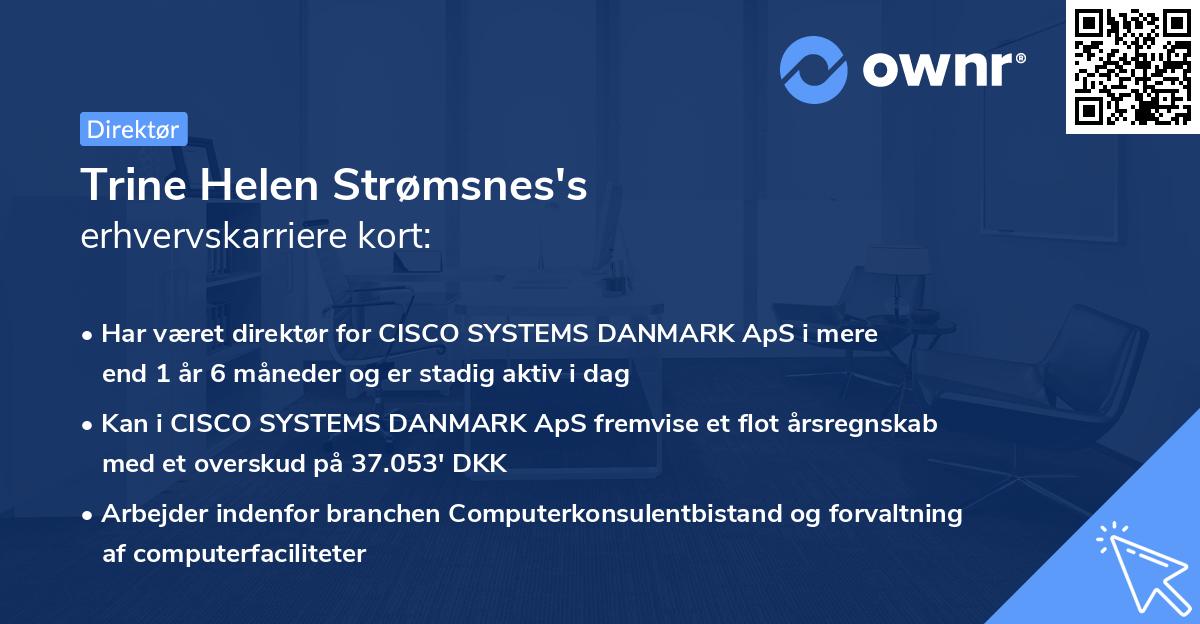 ownr®

Direktør

Trine Helen Strømsnes's
erhvervskarriere kort:

• Har været direktør for CISCO SYSTEMS DANMARK ApS i mere end 1 år 6 måneder og er stadig aktiv i dag

• Kan i CISCO SYSTEMS DANMARK ApS fremvise et flot årsregnskab med et overskud på 37.053' DKK

• Arbejder indenfor branchen Computerkonsulentbistand og forvaltning af computerfaciliteter